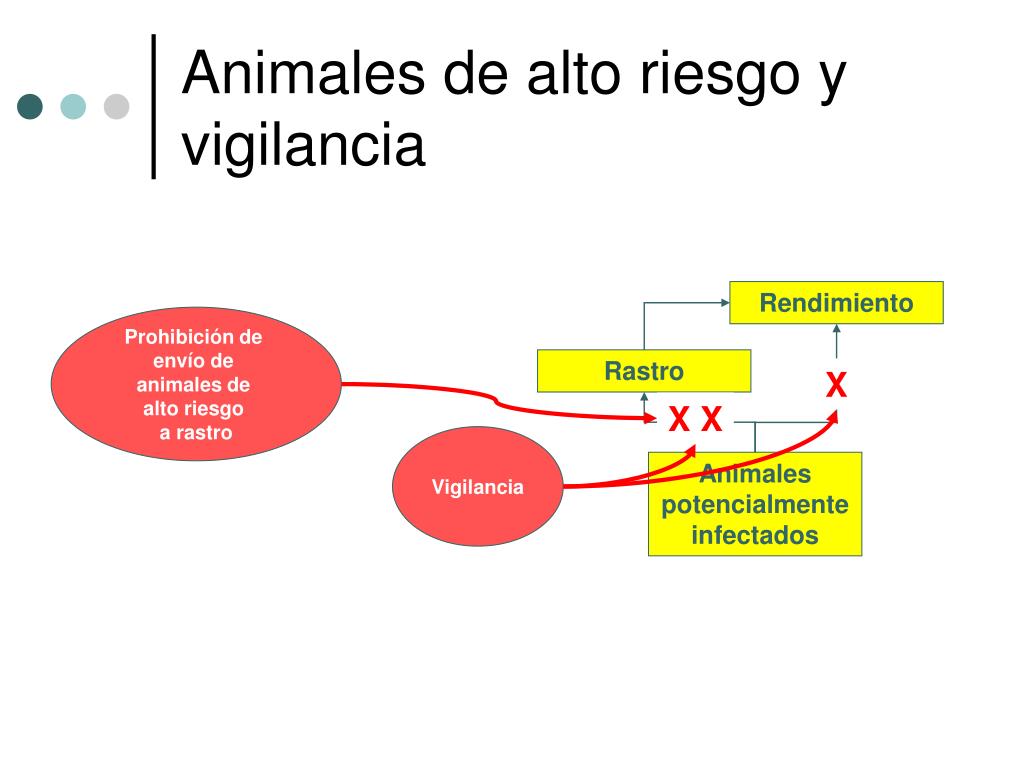 Animales de alto riesgo y vigilancia

Prohibición de envío de animales de alto riesgo a rastro

Vigilancia

Rendimiento

Rastro

X

X X

Animales potencialmente infectados